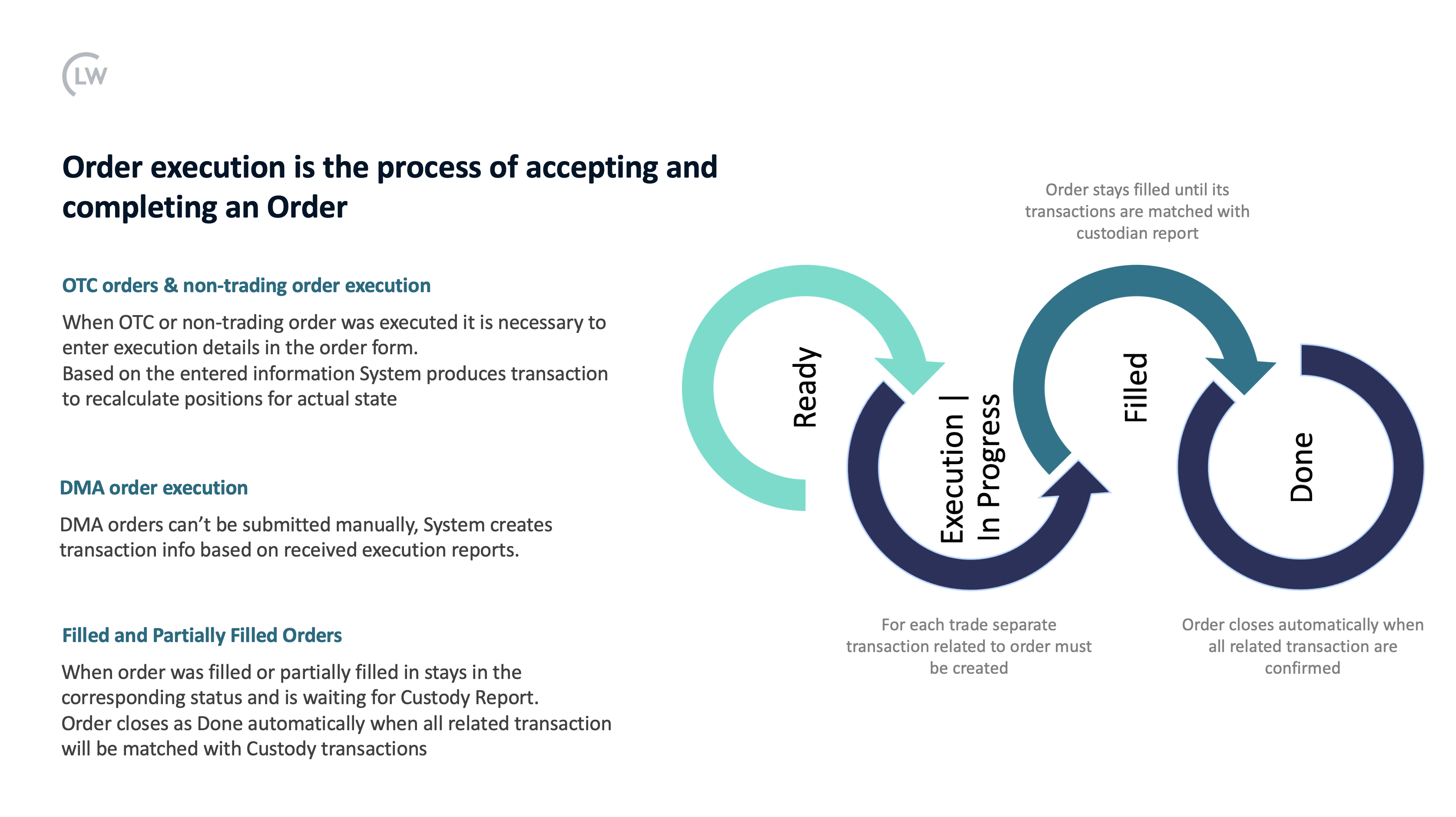 LW

Order execution is the process of accepting and completing an Order

OTC orders & non-trading order execution

When OTC or non-trading order was executed it is necessary to enter execution details in the order form.
Based on the entered information System produces transaction to recalculate positions for actual state

DMA order execution

DMA orders can't be submitted manually, System creates transaction info based on received execution reports.

Filled and Partially Filled Orders

When order was filled or partially filled in stays in the corresponding status and is waiting for Custody Report.
Order closes as Done automatically when all related transaction will be matched with Custody transactions

Order stays filled until its transactions are matched with custodian report

Ready

Execution | In Progress

Filled

Done

For each trade separate transaction related to order must be created

Order closes automatically when all related transaction are confirmed